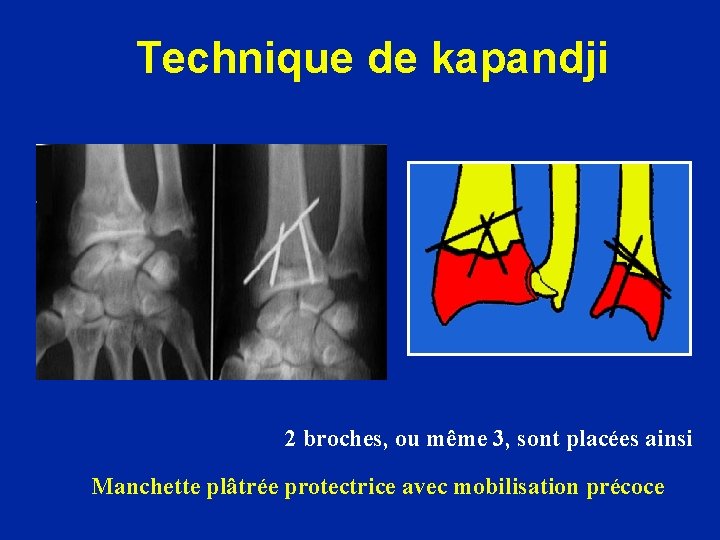 Technique de kapandji

2 broches, ou même 3, sont placées ainsi

Manchette plâtrée protectrice avec mobilisation précoce